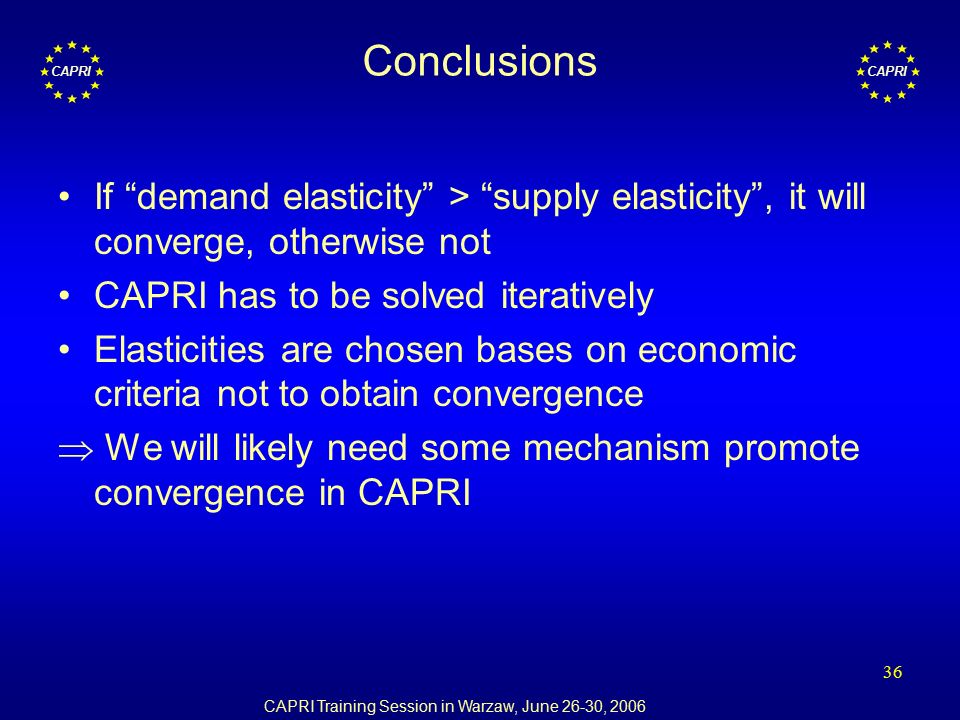 CAPRI

Conclusions

CAPRI

• If “demand elasticity” > “supply elasticity”, it will converge, otherwise not

• CAPRI has to be solved iteratively

• Elasticities are chosen bases on economic criteria not to obtain convergence

$\Rightarrow$ We will likely need some mechanism promote convergence in CAPRI

36

CAPRI Training Session in Warzaw, June 26-30, 2006